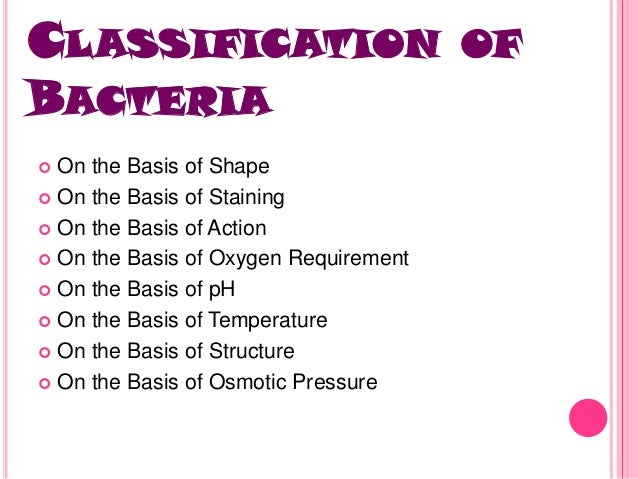 CLASSIFICATION OF BACTERIA

On the Basis of Shape
On the Basis of Staining
On the Basis of Action
On the Basis of Oxygen Requirement
On the Basis of pH
On the Basis of Temperature
On the Basis of Structure
On the Basis of Osmotic Pressure